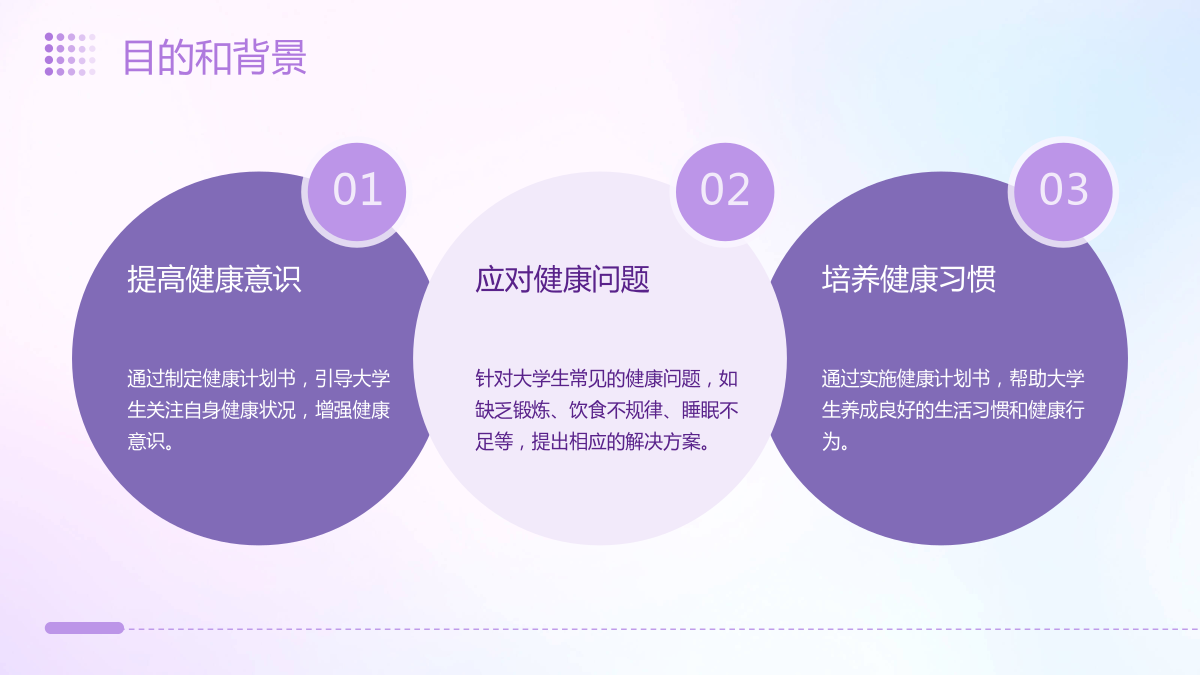 目的和背景

01

提高健康意识

通过制定健康计划书，引导大学生关注自身健康状况，增强健康意识。

02

应对健康问题

针对大学生常见的健康问题，如缺乏锻炼、饮食不规律、睡眠不足等，提出相应的解决方案。

03

培养健康习惯

通过实施健康计划书，帮助大学生养成良好的生活习惯和健康行为。